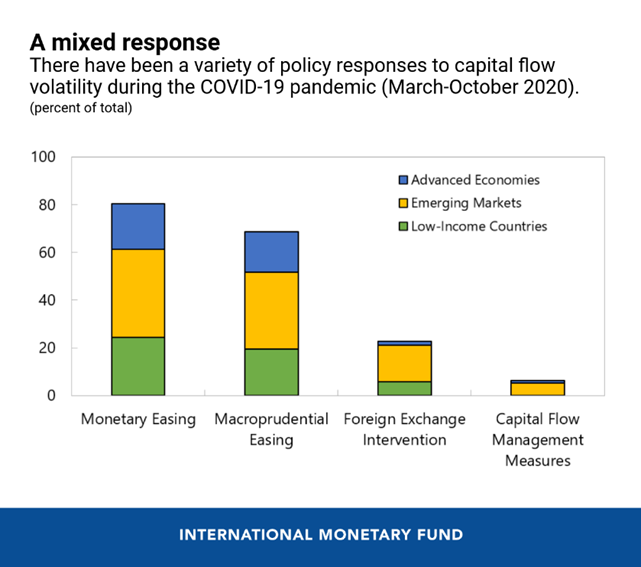 A mixed response
There have been a variety of policy responses to capital flow volatility during the COVID-19 pandemic (March-October 2020).
(percent of total)

100
80
60
40
20
0

Advanced Economies
Emerging Markets
Low-Income Countries

Monetary Easing
Macroprudential Easing
Foreign Exchange Intervention
Capital Flow Management Measures

INTERNATIONAL MONETARY FUND